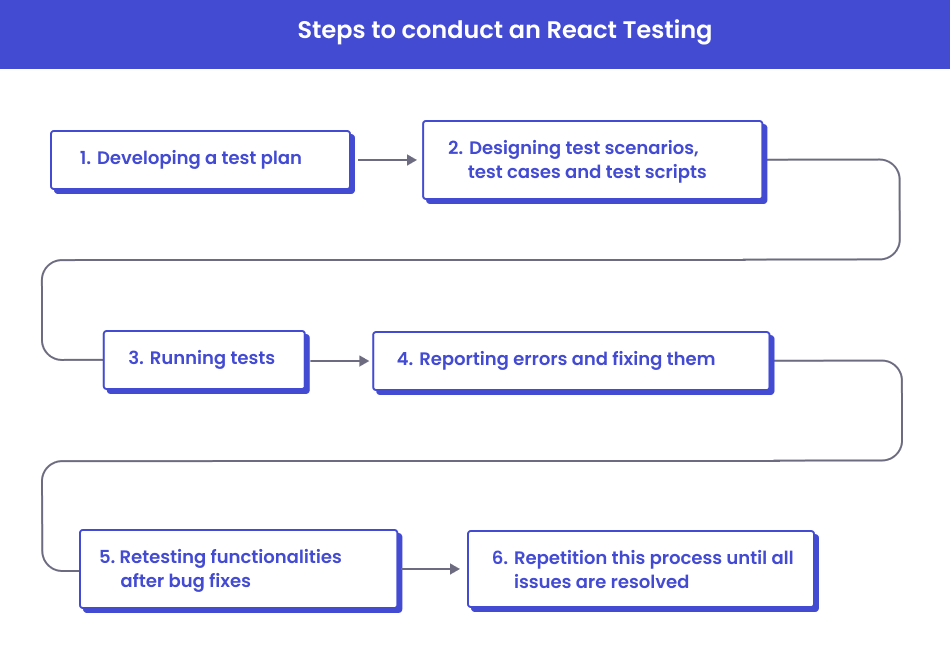 Steps to conduct an React Testing

1. Developing a test plan

2. Designing test scenarios, test cases and test scripts

3. Running tests

4. Reporting errors and fixing them

5. Retesting functionalities after bug fixes

6. Repetition this process until all issues are resolved